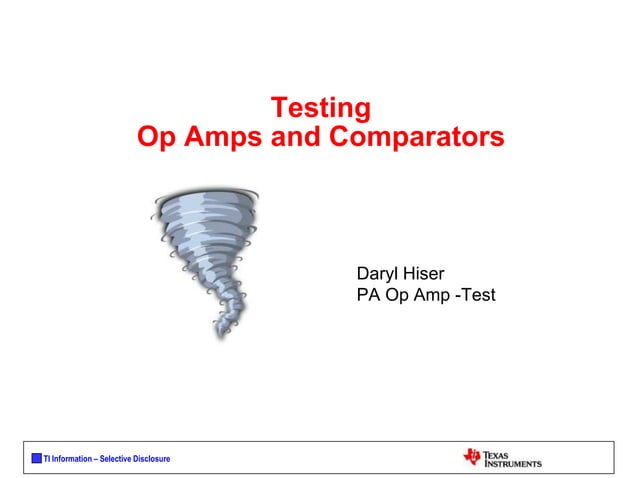 Testing
Op Amps and Comparators

Daryl Hiser
PA Op Amp -Test

TI Information – Selective Disclosure

TEXAS INSTRUMENTS